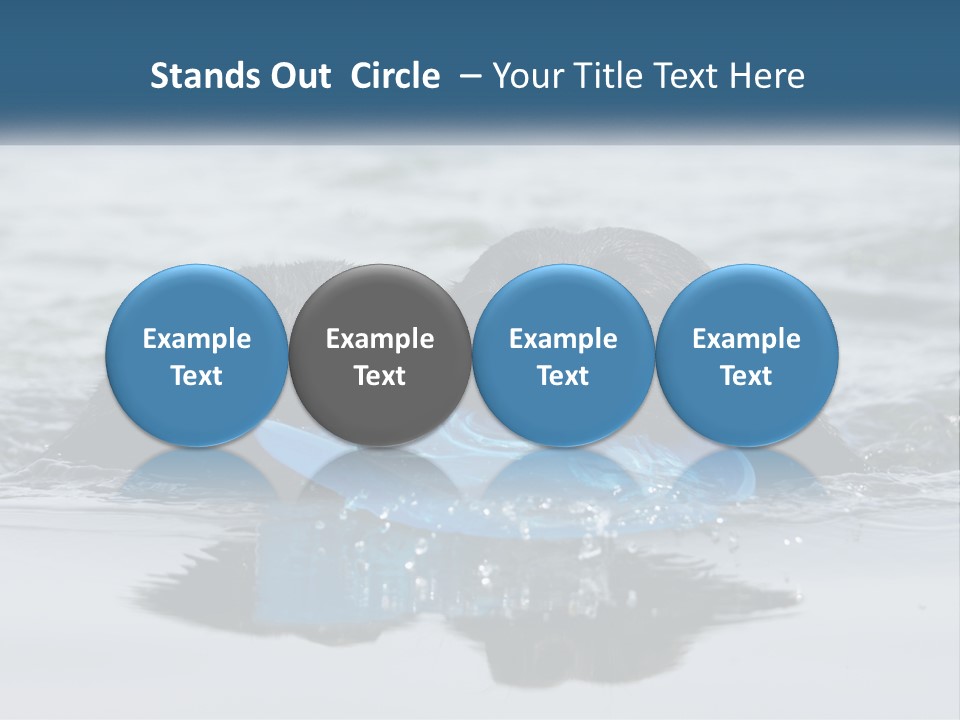 Stands Out Circle – Your Title Text Here

Example Text

Example Text

Example Text

Example Text